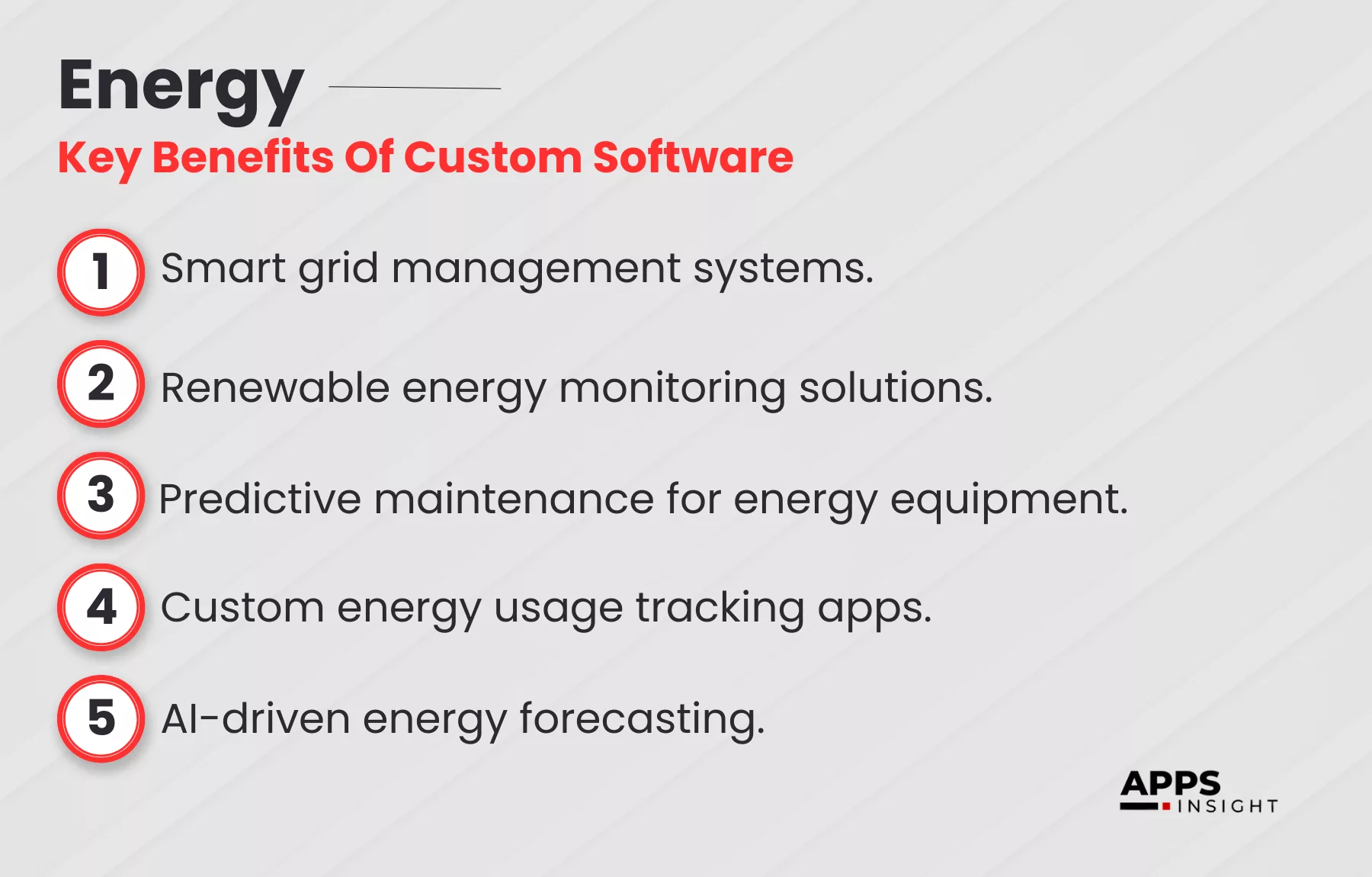 Energy

Key Benefits Of Custom Software

1 Smart grid management systems.

2 Renewable energy monitoring solutions.

3 Predictive maintenance for energy equipment.

4 Custom energy usage tracking apps.

5 AI-driven energy forecasting.

APPS INSIGHT